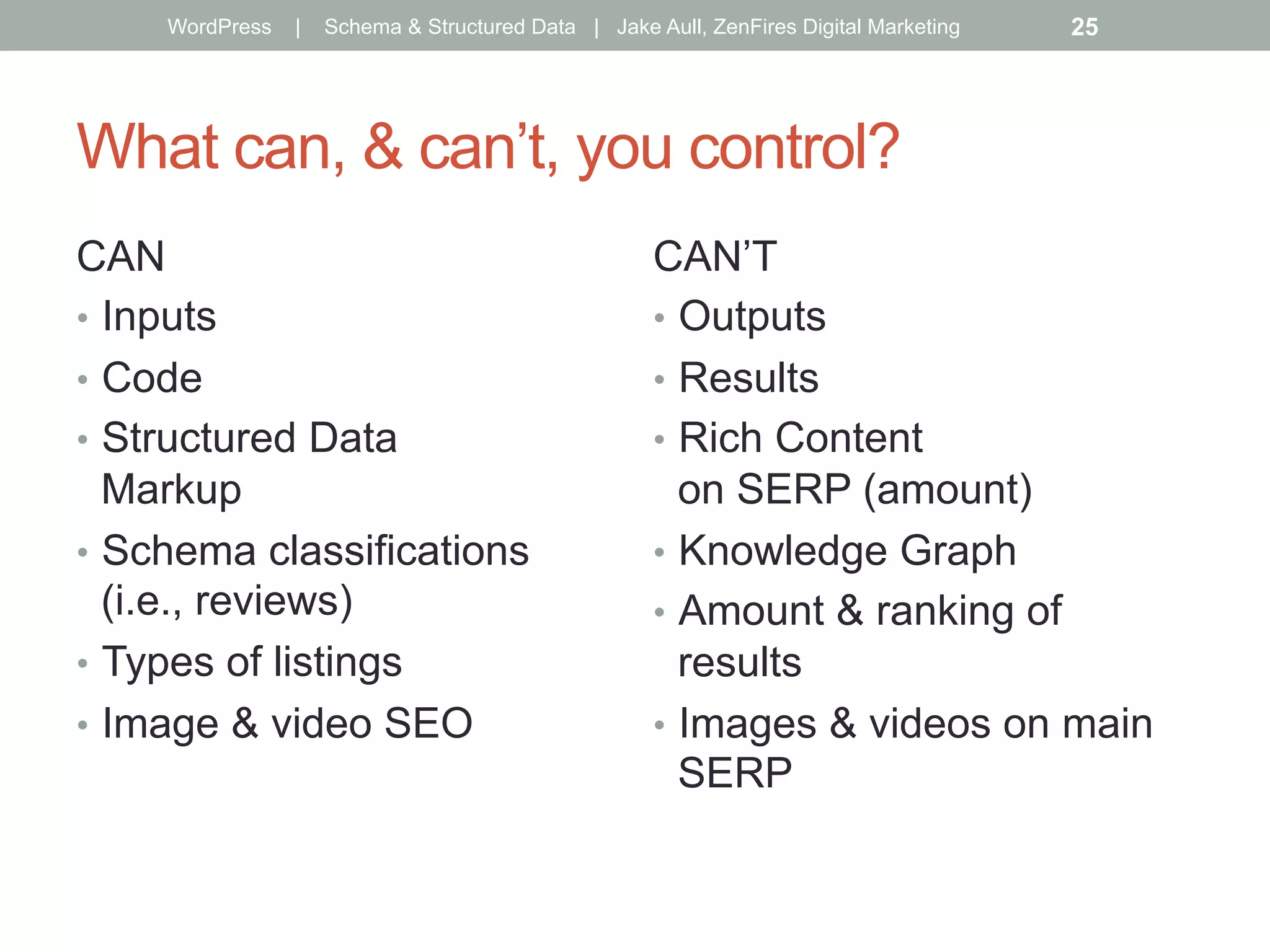 WordPress | Schema & Structured Data | Jake Aull, ZenFires Digital Marketing 25

What can, & can’t, you control?

CAN
• Inputs
• Code
• Structured Data Markup
• Schema classifications (i.e., reviews)
• Types of listings
• Image & video SEO

CAN’T
• Outputs
• Results
• Rich Content on SERP (amount)
• Knowledge Graph
• Amount & ranking of results
• Images & videos on main SERP